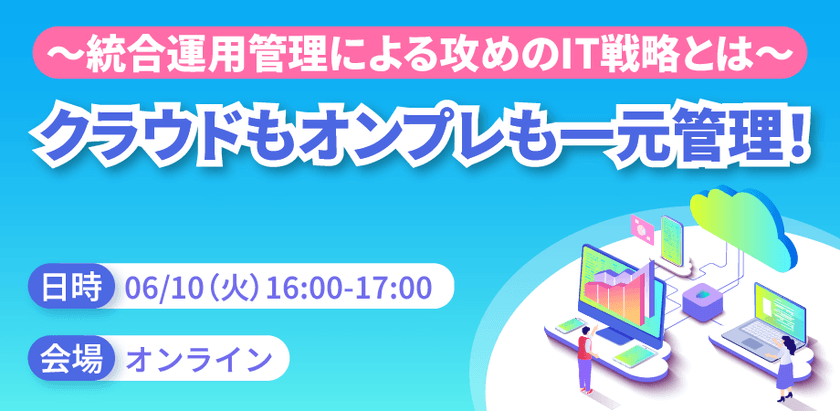 ～統合運用管理による攻めのIT戦略とは～

クラウドもオンプレも一元管理！

日時 06/10（火）16:00-17:00

会場 オンライン